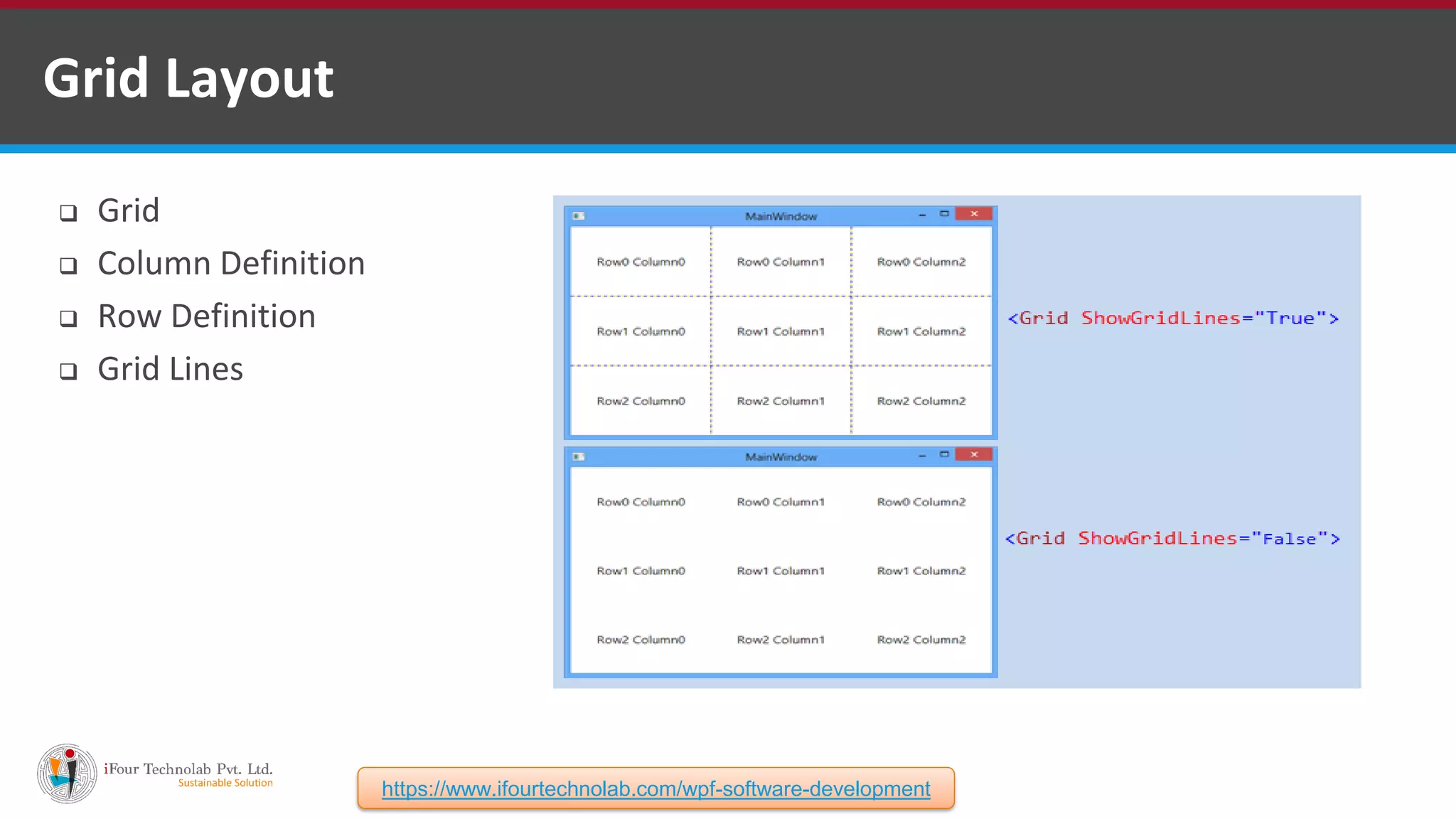 Grid Layout

❑ Grid
❑ Column Definition
❑ Row Definition
❑ Grid Lines

MainWindow

| Row0 Column0 | Row0 Column1 | Row0 Column2 |
|---|---|---|
| Row1 Column0 | Row1 Column1 | Row1 Column2 |
| Row2 Column0 | Row2 Column1 | Row2 Column2 |

<Grid ShowGridLines="True">

MainWindow

| Row0 Column0 | Row0 Column1 | Row0 Column2 |
|---|---|---|
| Row1 Column0 | Row1 Column1 | Row1 Column2 |
| Row2 Column0 | Row2 Column1 | Row2 Column2 |

<Grid ShowGridLines="False">

iFour Technolab Pvt. Ltd.
Sustainable Solution

https://www.ifourtechnolab.com/wpf-software-development